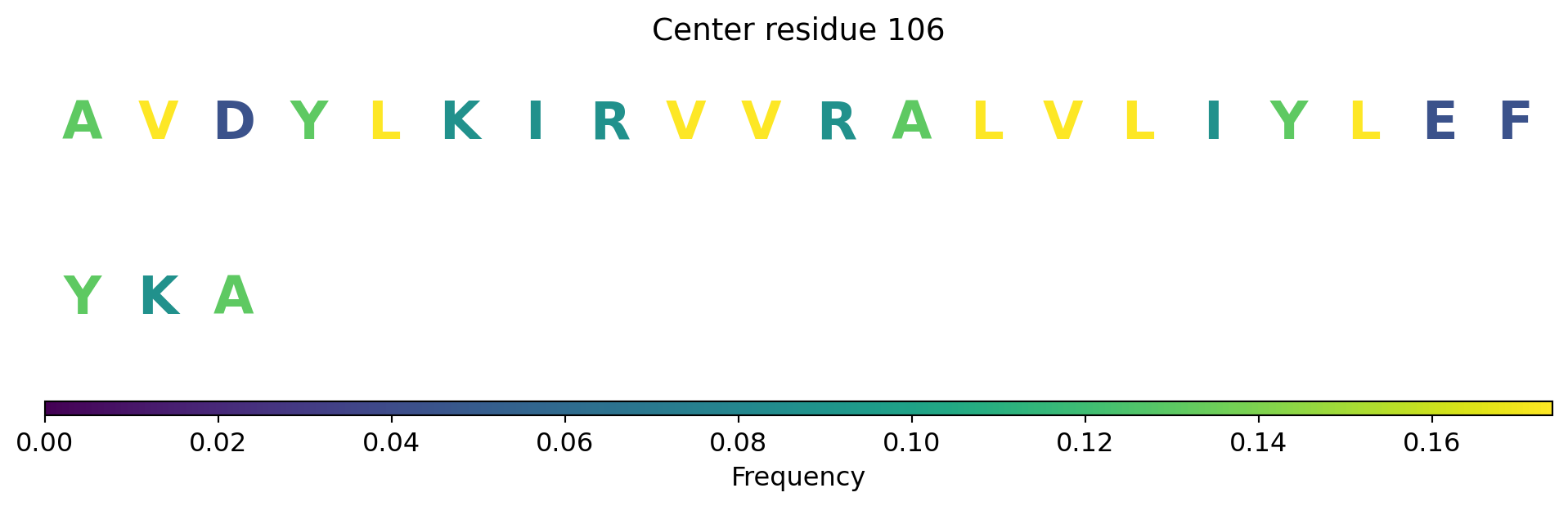 Center residue 106

A V D Y L K I R V V R A L V L I Y L E F

Y K A

0.00 0.02 0.04 0.06 0.08 0.10 0.12 0.14 0.16

Frequency